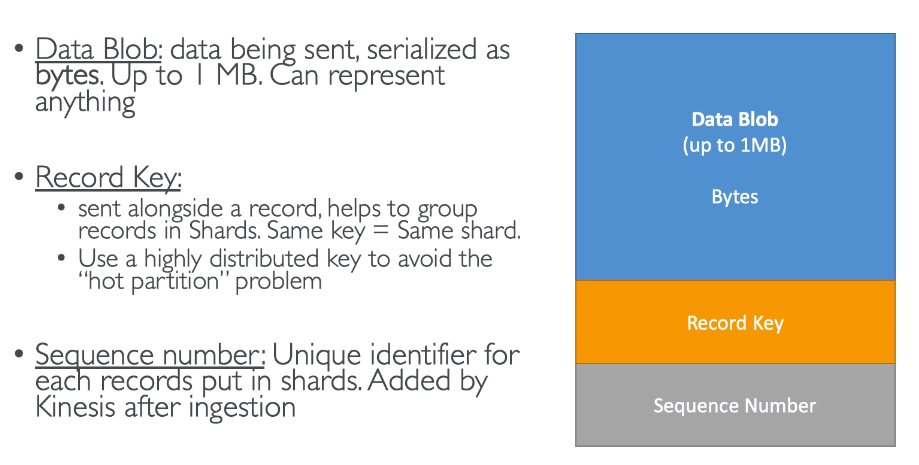 • Data Blob: data being sent, serialized as bytes. Up to 1 MB. Can represent anything

• Record Key:
  • sent alongside a record, helps to group records in Shards. Same key = Same shard.
  • Use a highly distributed key to avoid the "hot partition" problem

• Sequence number: Unique identifier for each records put in shards. Added by Kinesis after ingestion

Data Blob
(up to 1MB)

Bytes

Record Key

Sequence Number